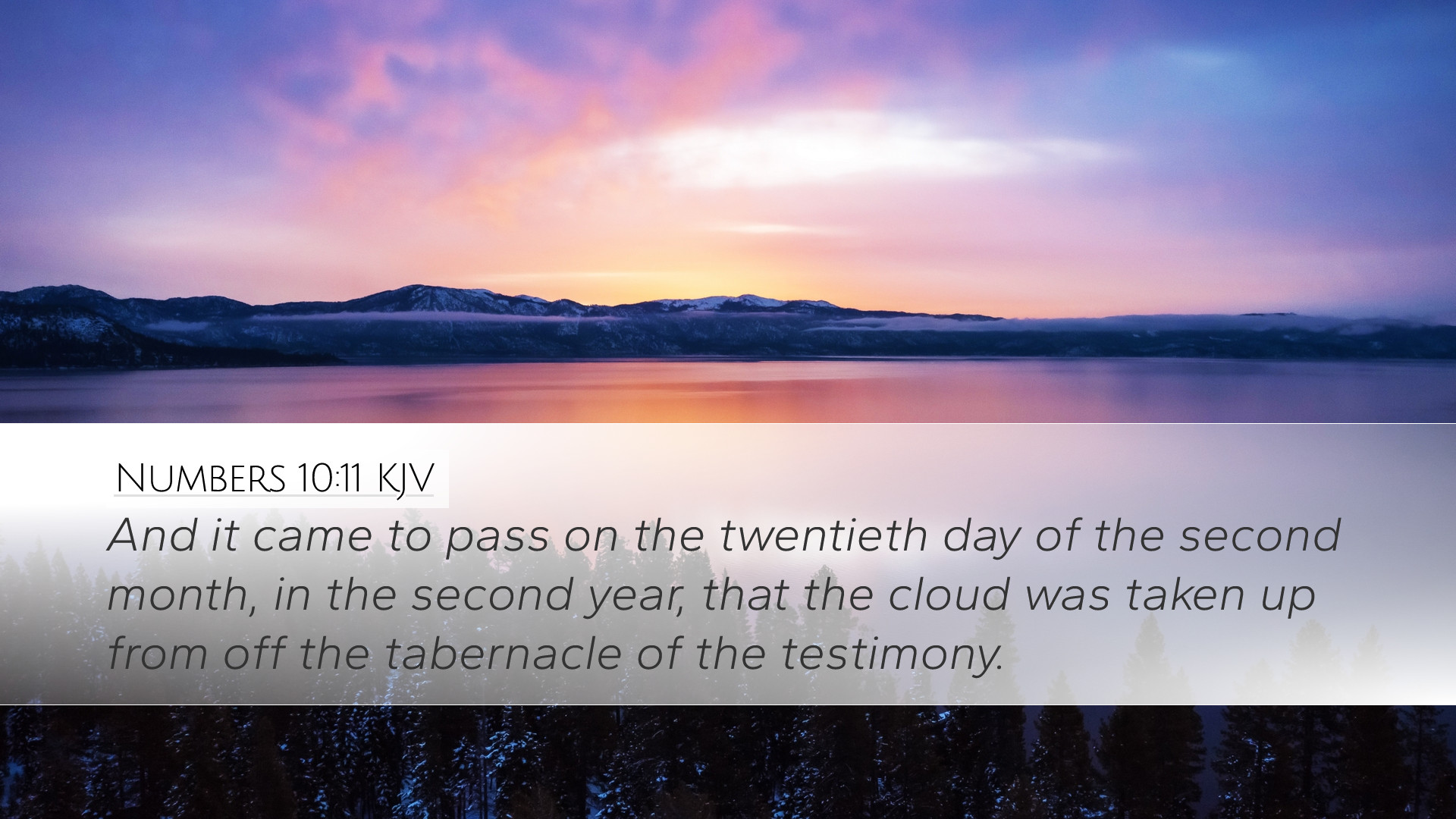 Numbers 10:11 KJV

And it came to pass on the twentieth day of the second month, in the second year, that the cloud was taken up from off the tabernacle of the testimony.